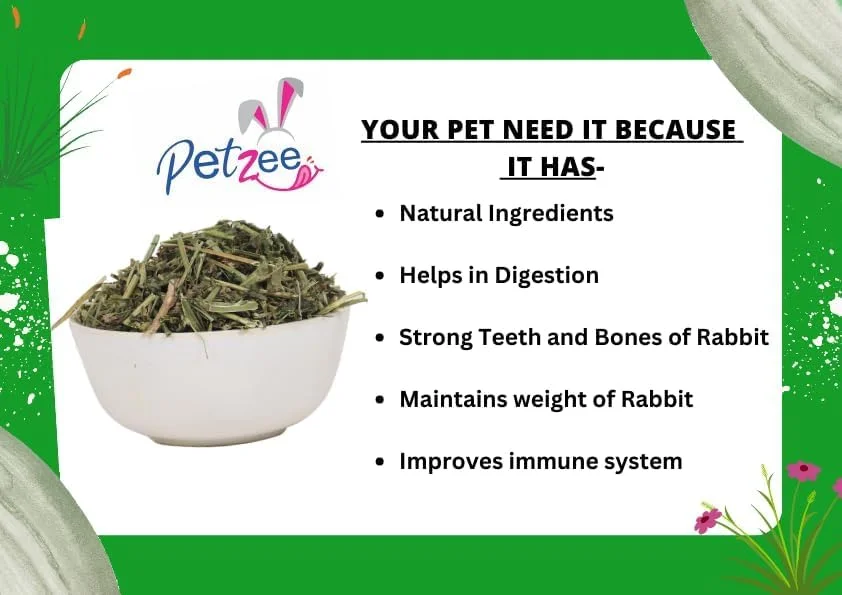 Petzee

YOUR PET NEED IT BECAUSE IT HAS-

- Natural Ingredients
- Helps in Digestion
- Strong Teeth and Bones of Rabbit
- Maintains weight of Rabbit
- Improves immune system